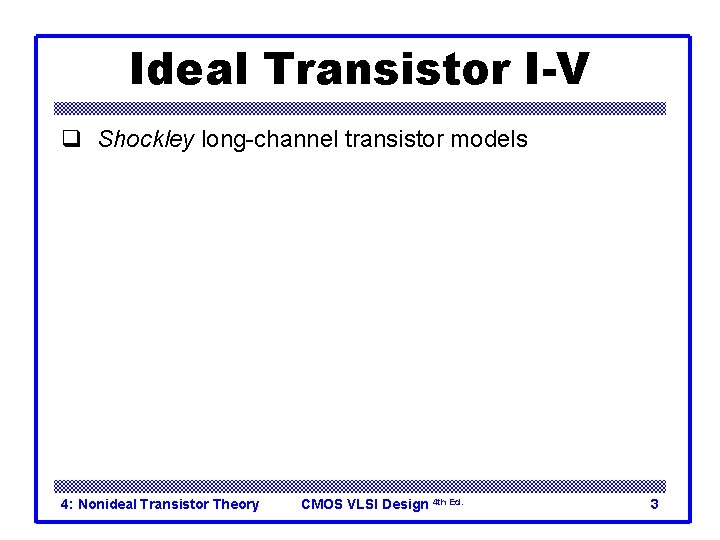 Ideal Transistor I-V

❑ Shockley long-channel transistor models

4: Nonideal Transistor Theory CMOS VLSI Design 4th Ed. 3